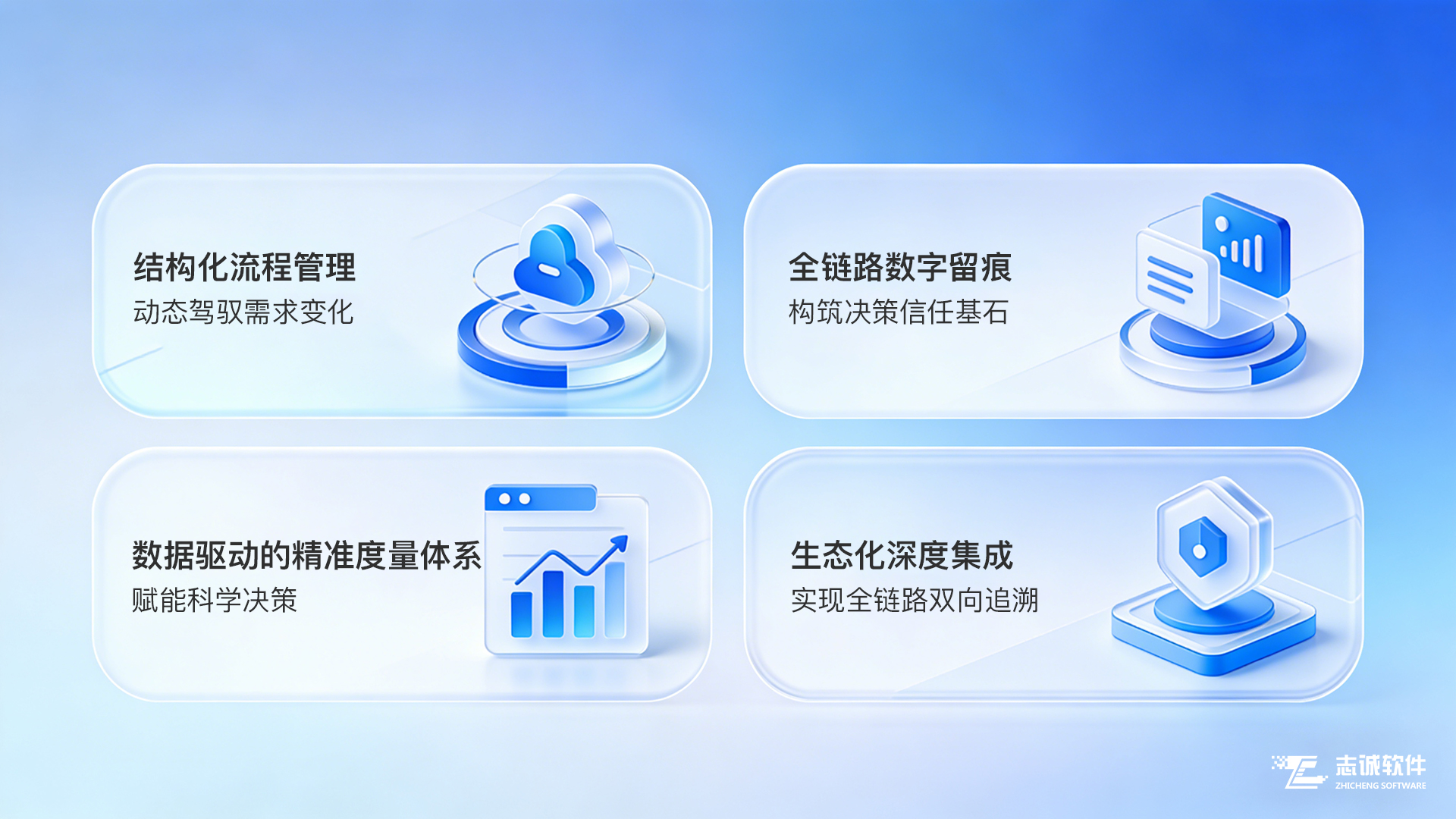 结构化流程管理
动态驾驭需求变化

全链路数字留痕
构筑决策信任基石

数据驱动的精准度量体系
赋能科学决策

生态化深度集成
实现全链路双向追溯

志诚软件
ZHICHENG SOFTWARE